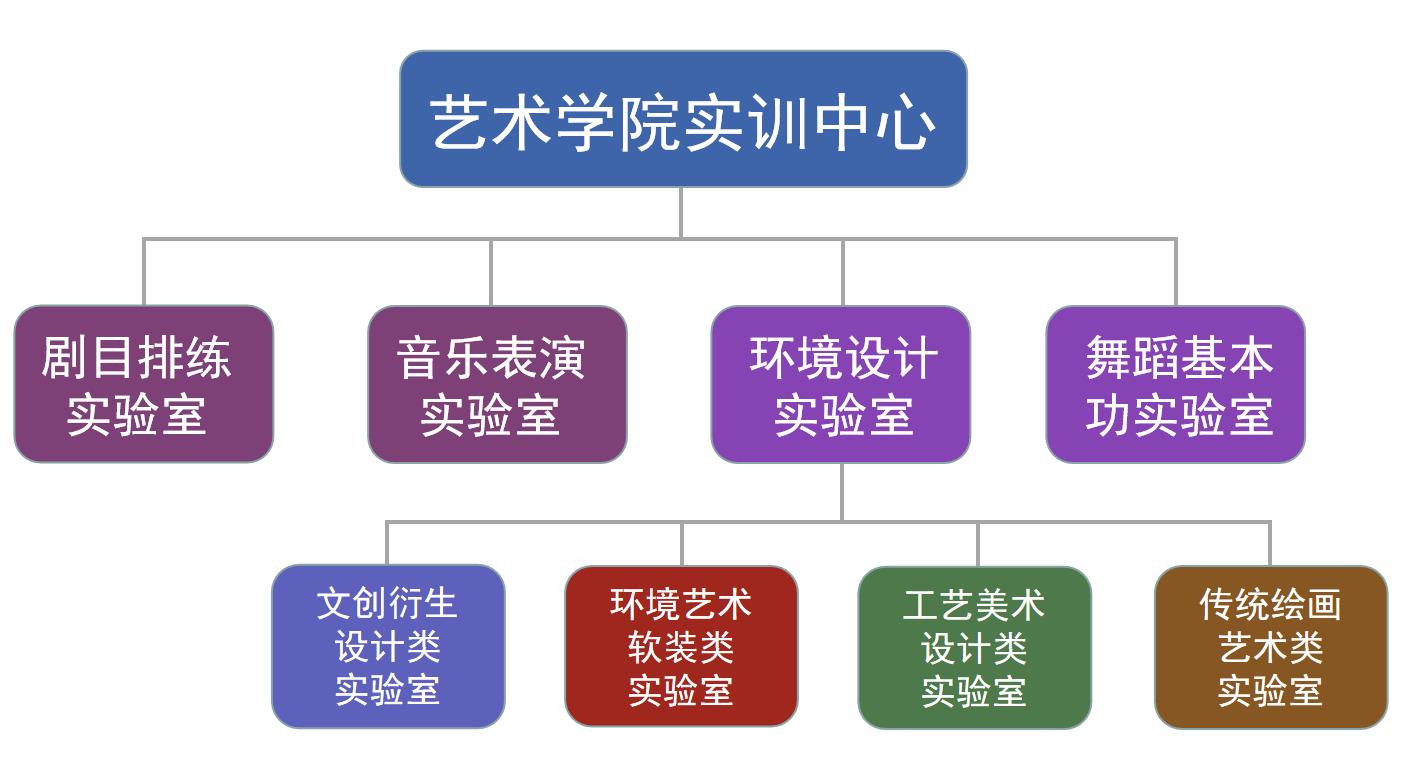 艺术学院实训中心

剧目排练实验室

音乐表演实验室

环境设计实验室

舞蹈基本功实验室

文创衍生设计类实验室

环境艺术软装类实验室

工艺美术设计类实验室

传统绘画艺术类实验室